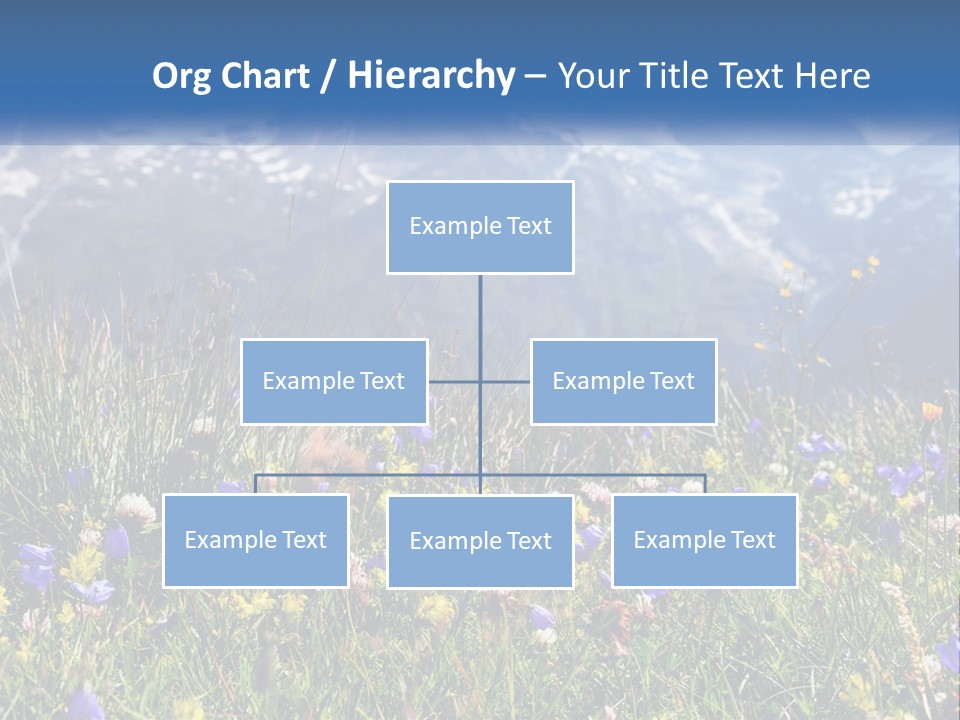 Org Chart / Hierarchy – Your Title Text Here

Example Text

Example Text

Example Text

Example Text

Example Text

Example Text